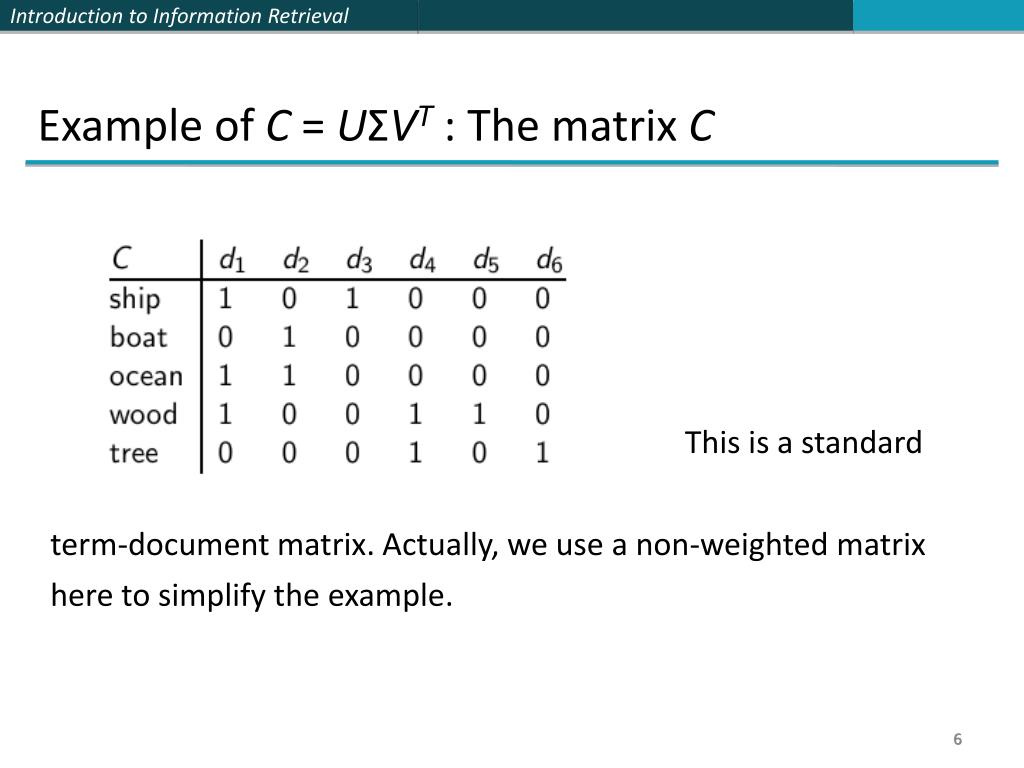 Introduction to Information Retrieval

Example of $C = U\Sigma V^T$ : The matrix $C$

| $C$ | $d_1$ | $d_2$ | $d_3$ | $d_4$ | $d_5$ | $d_6$ |
|---|---|---|---|---|---|---|
| ship | 1 | 0 | 1 | 0 | 0 | 0 |
| boat | 0 | 1 | 0 | 0 | 0 | 0 |
| ocean | 1 | 1 | 0 | 0 | 0 | 0 |
| wood | 1 | 0 | 0 | 1 | 1 | 0 |
| tree | 0 | 0 | 0 | 1 | 0 | 1 |

This is a standard

term-document matrix. Actually, we use a non-weighted matrix here to simplify the example.

6